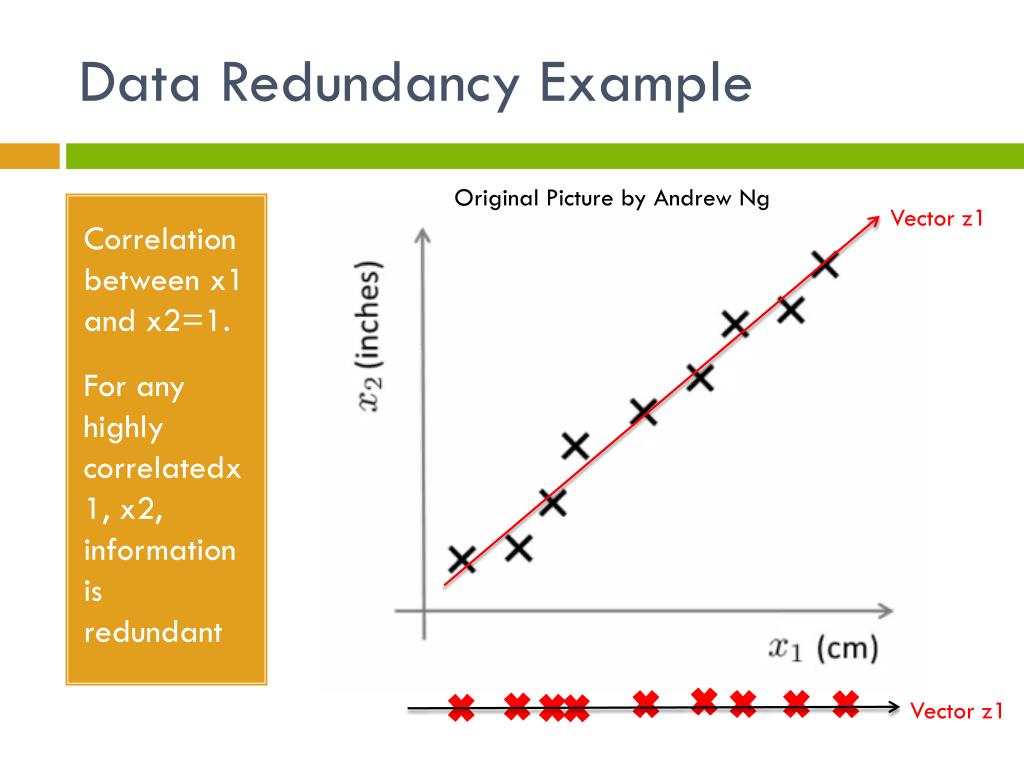 Data Redundancy Example

Correlation between x1 and x2=1.

For any highly correlatedx 1, x2, information is redundant

Original Picture by Andrew Ng

Vector z1

$x_2$ (inches)

$x_1$ (cm)

Vector z1